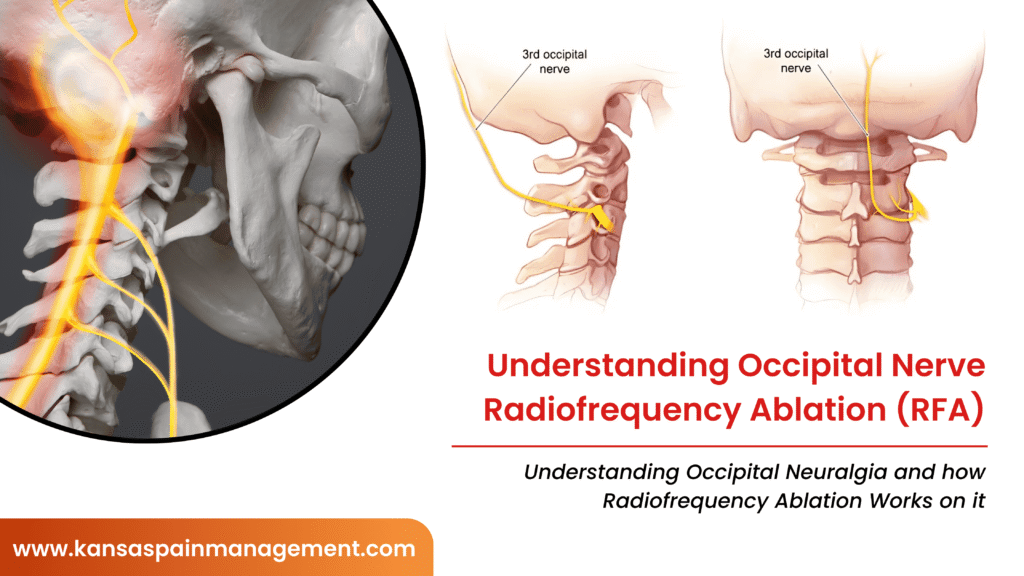 3rd occipital nerve

3rd occipital nerve

Understanding Occipital Nerve Radiofrequency Ablation (RFA)

Understanding Occipital Neuralgia and how Radiofrequency Ablation Works on it

www.kansaspainmanagement.com